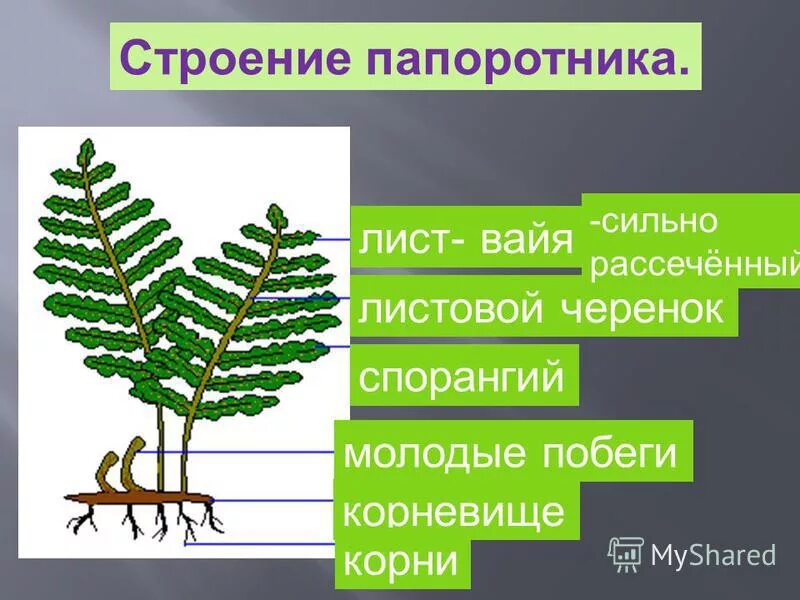 Строение папоротника.

лист- вайя -сильно рассечённый

листовой черенок

спорангий

молодые побеги

корневище

корни

MyShared